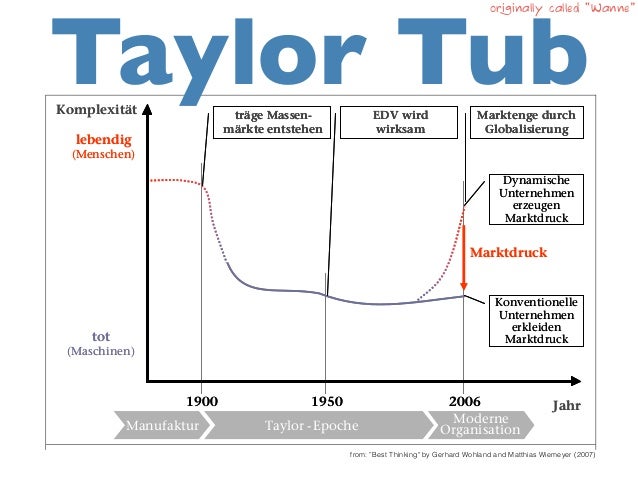 originally called "Wanne"

Taylor Tub

Komplexität

lebendig
(Menschen)

tot
(Maschinen)

träge Massenmärkte entstehen

EDV wird wirksam

Marktenge durch Globalisierung

Dynamische Unternehmen erzeugen Marktdruck

Marktdruck

Konventionelle Unternehmen erkleiden Marktdruck

1900

1950

2006

Jahr

Manufaktur

Taylor - Epoche

Moderne Organisation

from: "Best Thinking" by Gerhard Wohland and Matthias Wiemeyer (2007)